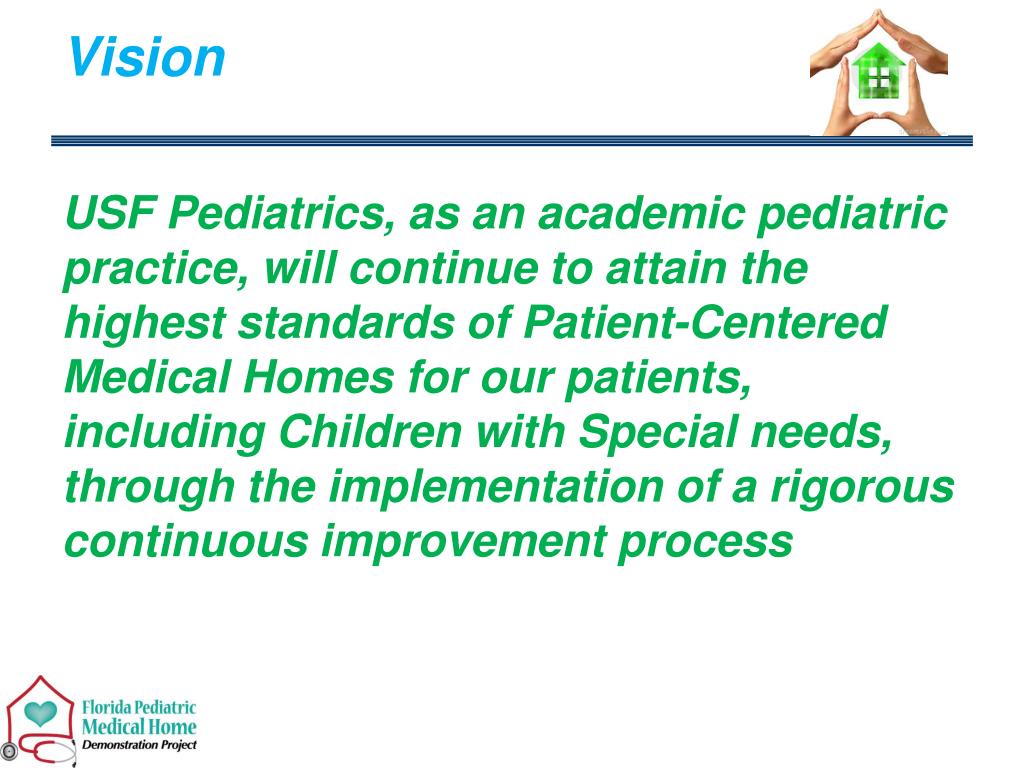 Vision

USF Pediatrics, as an academic pediatric practice, will continue to attain the highest standards of Patient-Centered Medical Homes for our patients, including Children with Special needs, through the implementation of a rigorous continuous improvement process

Florida Pediatric Medical Home Demonstration Project